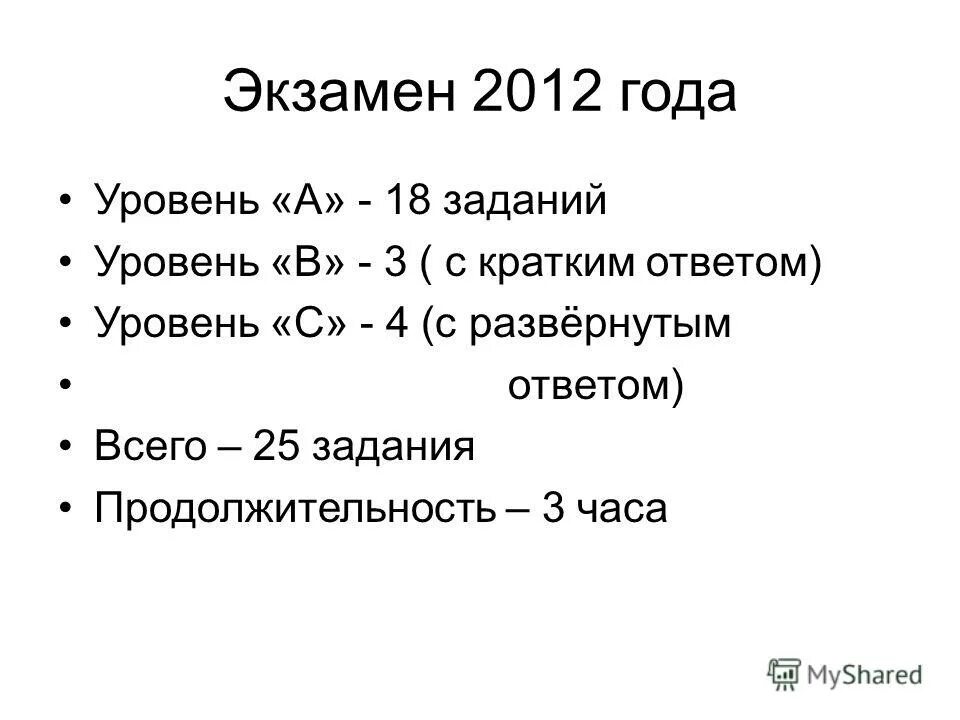 Экзамен 2012 года

• Уровень «А» - 18 заданий
• Уровень «В» - 3 ( с кратким ответом)
• Уровень «С» - 4 (с развёрнутым
• ответом)
• Всего – 25 задания
• Продолжительность – 3 часа

MyShared